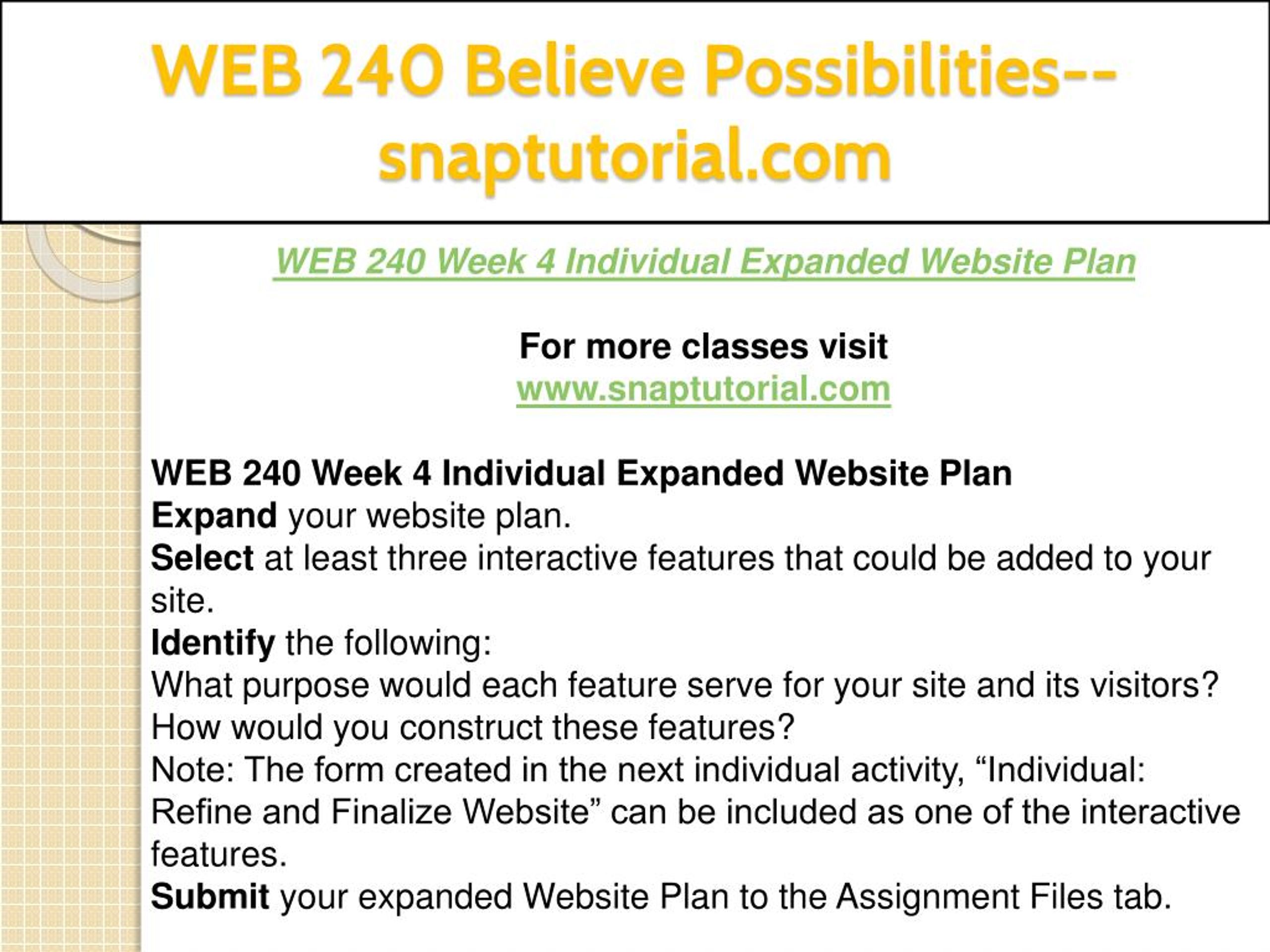 WEB 240 Believe Possibilities--snaptutorial.com

WEB 240 Week 4 Individual Expanded Website Plan

For more classes visit
www.snaptutorial.com

WEB 240 Week 4 Individual Expanded Website Plan
Expand your website plan.
Select at least three interactive features that could be added to your site.
Identify the following:
What purpose would each feature serve for your site and its visitors?
How would you construct these features?
Note: The form created in the next individual activity, “Individual: Refine and Finalize Website” can be included as one of the interactive features.
Submit your expanded Website Plan to the Assignment Files tab.